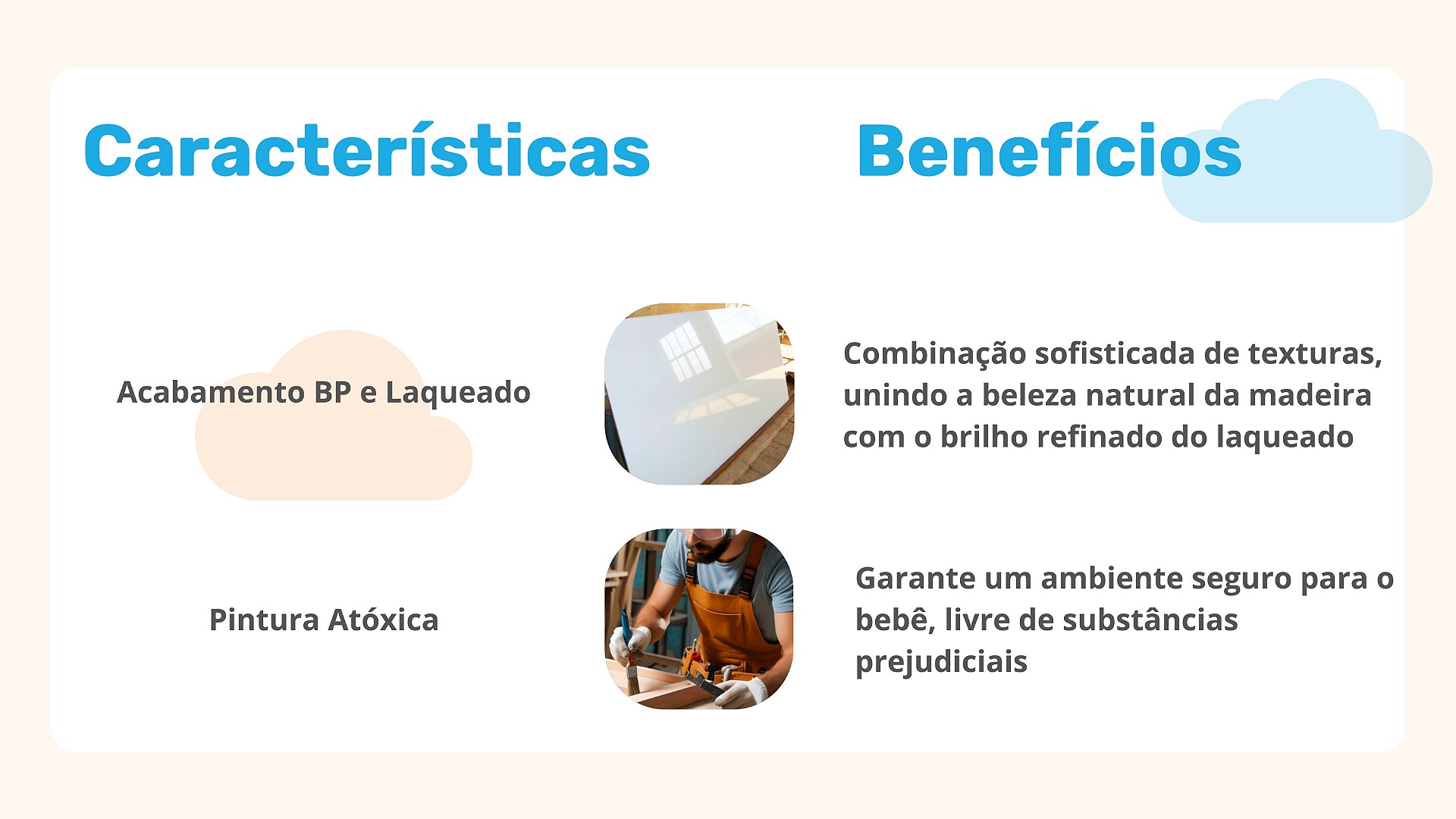 Características

Benefícios

Acabamento BP e Laqueado

Combinação sofisticada de texturas, unindo a beleza natural da madeira com o brilho refinado do laqueado

Pintura Atóxica

Garante um ambiente seguro para o bebê, livre de substâncias prejudiciais